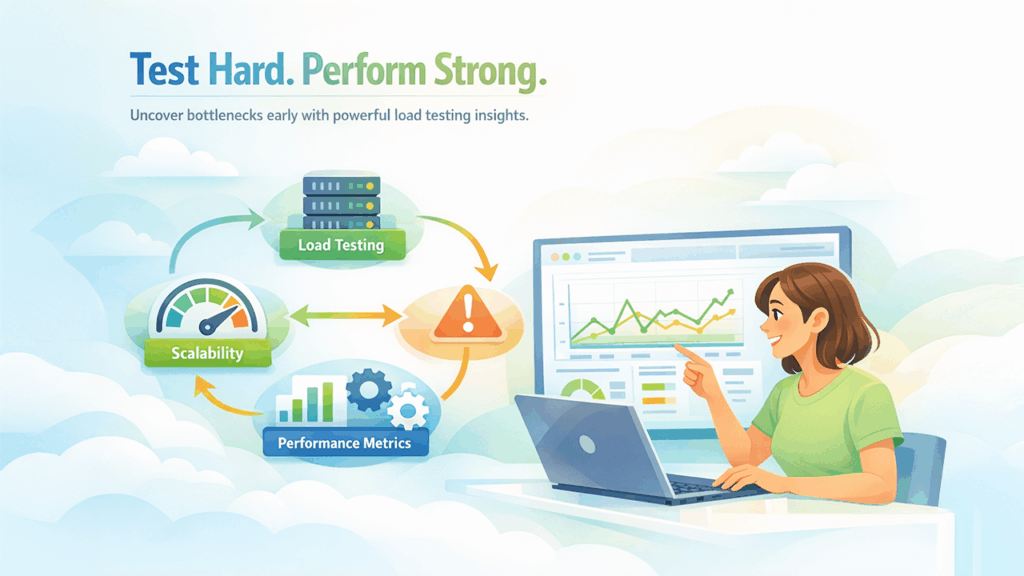 Test Hard. Perform Strong.

Uncover bottlenecks early with powerful load testing insights.

Load Testing

Scalability

Performance Metrics